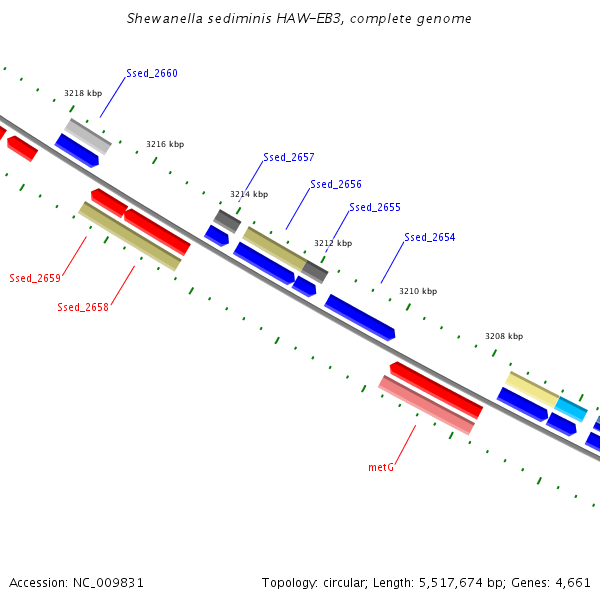 Shewanella sediminis HAW-EB3, complete genome

Ssed_2660

3218 kbp

3216 kbp

Ssed_2657

Ssed_2656

3214 kbp

Ssed_2655

Ssed_2654

3212 kbp

Ssed_2659

Ssed_2658

3210 kbp

3208 kbp

metG

Accession: NC_009831

Topology: circular; Length: 5,517,674 bp; Genes: 4,661